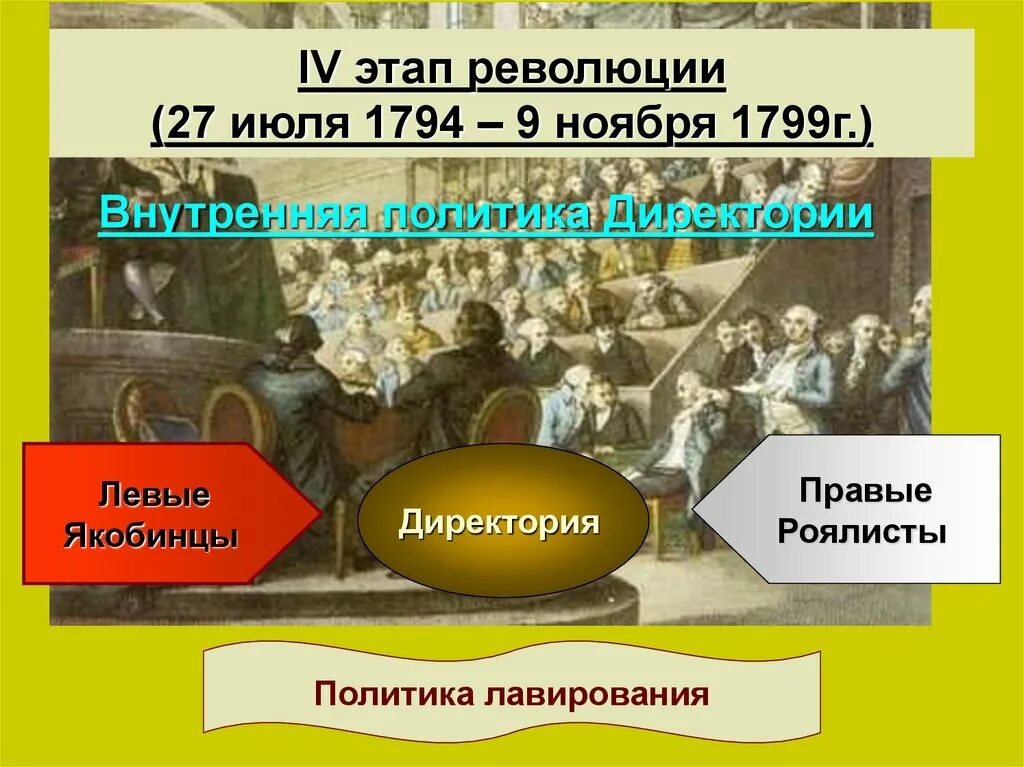 IV этап революции
(27 июля 1794 – 9 ноября 1799г.)

Внутренняя политика Директории

Левые
Якобинцы

Директория

Правые
Роялисты

Политика лавирования